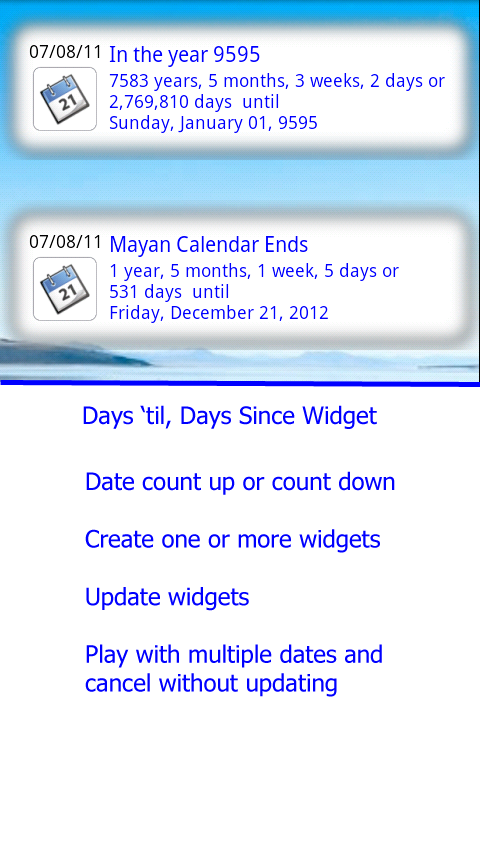 07/08/11 In the year 9595
21
7583 years, 5 months, 3 weeks, 2 days or 2,769,810 days until Sunday, January 01, 9595

07/08/11 Mayan Calendar Ends
21
1 year, 5 months, 1 week, 5 days or 531 days until Friday, December 21, 2012

Days 'til, Days Since Widget

Date count up or count down

Create one or more widgets

Update widgets

Play with multiple dates and cancel without updating